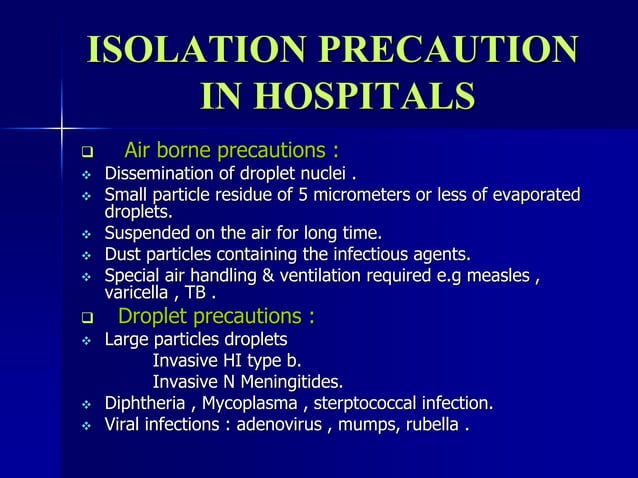 ISOLATION PRECAUTION IN HOSPITALS

❑ Air borne precautions :
❖ Dissemination of droplet nuclei .
❖ Small particle residue of 5 micrometers or less of evaporated droplets.
❖ Suspended on the air for long time.
❖ Dust particles containing the infectious agents.
❖ Special air handling & ventilation required e.g measles , varicella , TB .

❑ Droplet precautions :
❖ Large particles droplets
Invasive HI type b.
Invasive N Meningitides.
❖ Diphtheria , Mycoplasma , sterptococcal infection.
❖ Viral infections : adenovirus , mumps, rubella .